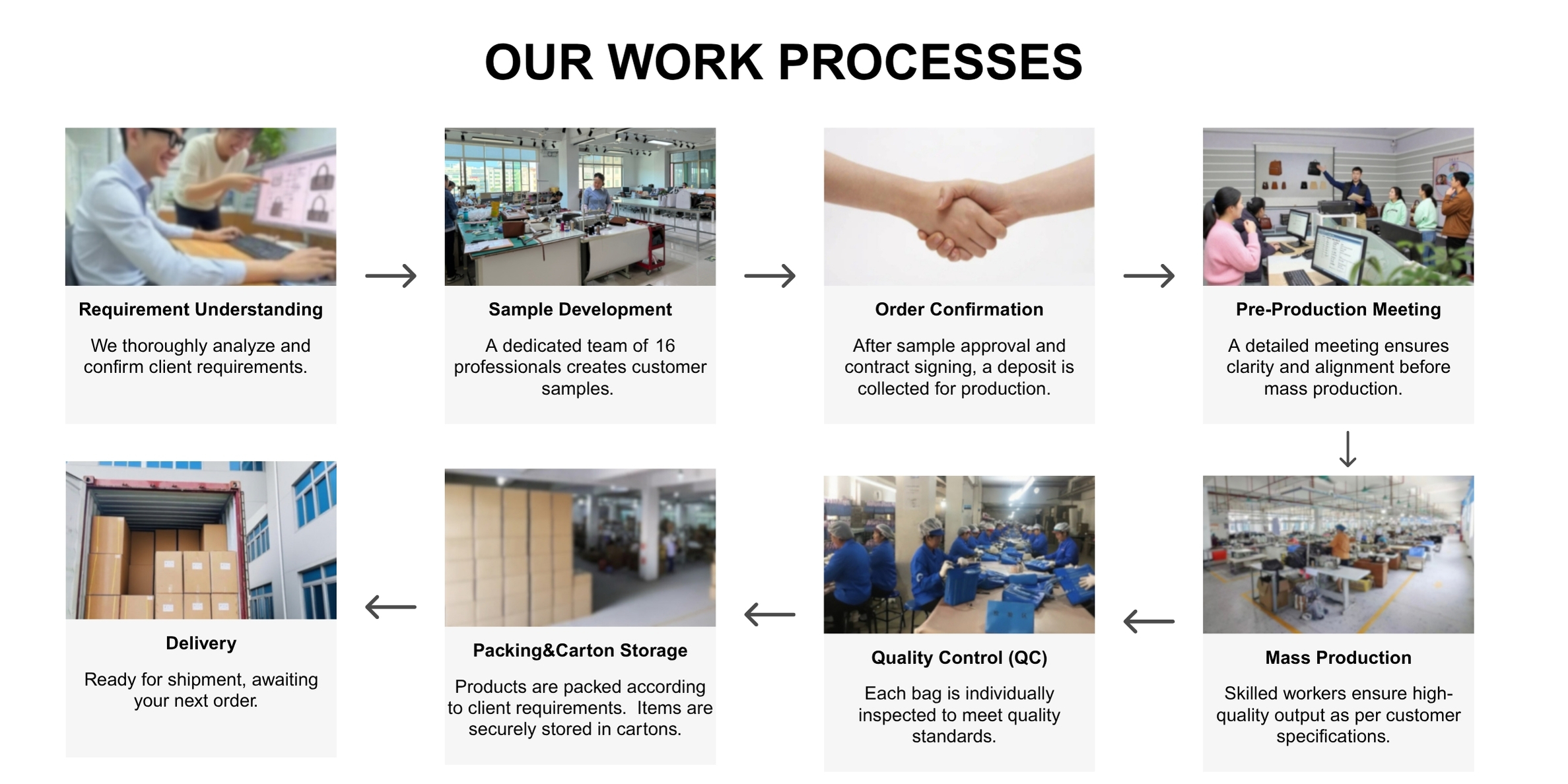 OUR WORK PROCESSES

Requirement Understanding

We thoroughly analyze and confirm client requirements.

Sample Development

A dedicated team of 16 professionals creates customer samples.

Order Confirmation

After sample approval and contract signing, a deposit is collected for production.

Pre-Production Meeting

A detailed meeting ensures clarity and alignment before mass production.

Mass Production

Skilled workers ensure high-quality output as per customer specifications.

Quality Control (QC)

Each bag is individually inspected to meet quality standards.

Packing&Carton Storage

Products are packed according to client requirements. Items are securely stored in cartons.

Delivery

Ready for shipment, awaiting your next order.